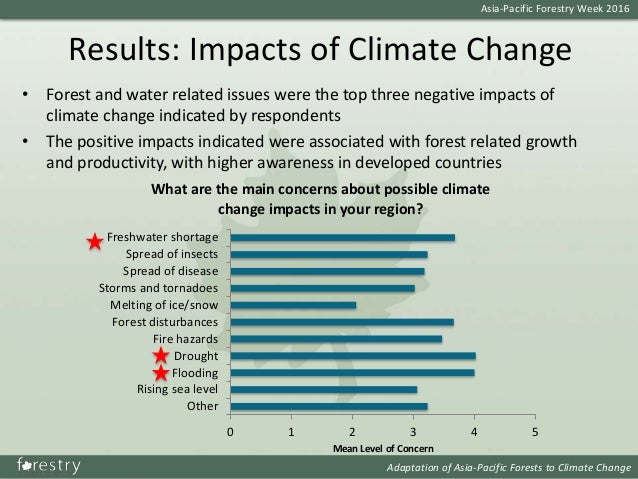 Asia-Pacific Forestry Week 2016

Results: Impacts of Climate Change

• Forest and water related issues were the top three negative impacts of climate change indicated by respondents

• The positive impacts indicated were associated with forest related growth and productivity, with higher awareness in developed countries

What are the main concerns about possible climate change impacts in your region?

Freshwater shortage
Spread of insects
Spread of disease
Storms and tornadoes
Melting of ice/snow
Forest disturbances
Fire hazards
Drought
Flooding
Rising sea level
Other

0 1 2 3 4 5

Mean Level of Concern

forestry

Adaptation of Asia-Pacific Forests to Climate Change